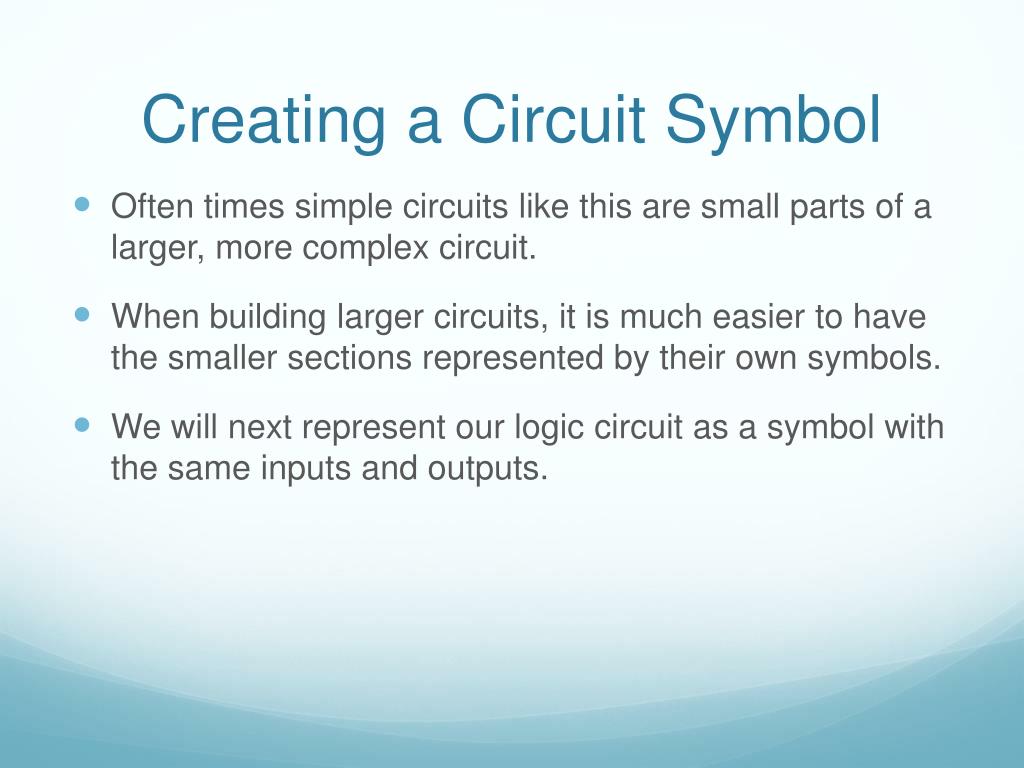 Creating a Circuit Symbol

- Often times simple circuits like this are small parts of a larger, more complex circuit.
- When building larger circuits, it is much easier to have the smaller sections represented by their own symbols.
- We will next represent our logic circuit as a symbol with the same inputs and outputs.